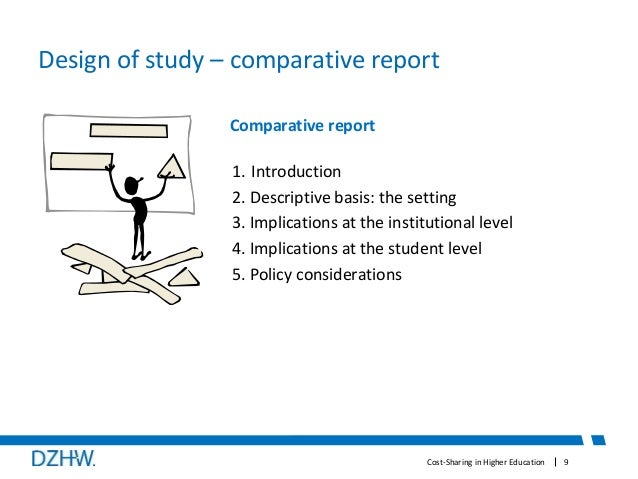 Design of study – comparative report

Comparative report

1. Introduction
2. Descriptive basis: the setting
3. Implications at the institutional level
4. Implications at the student level
5. Policy considerations

DZHW.

Cost-Sharing in Higher Education | 9